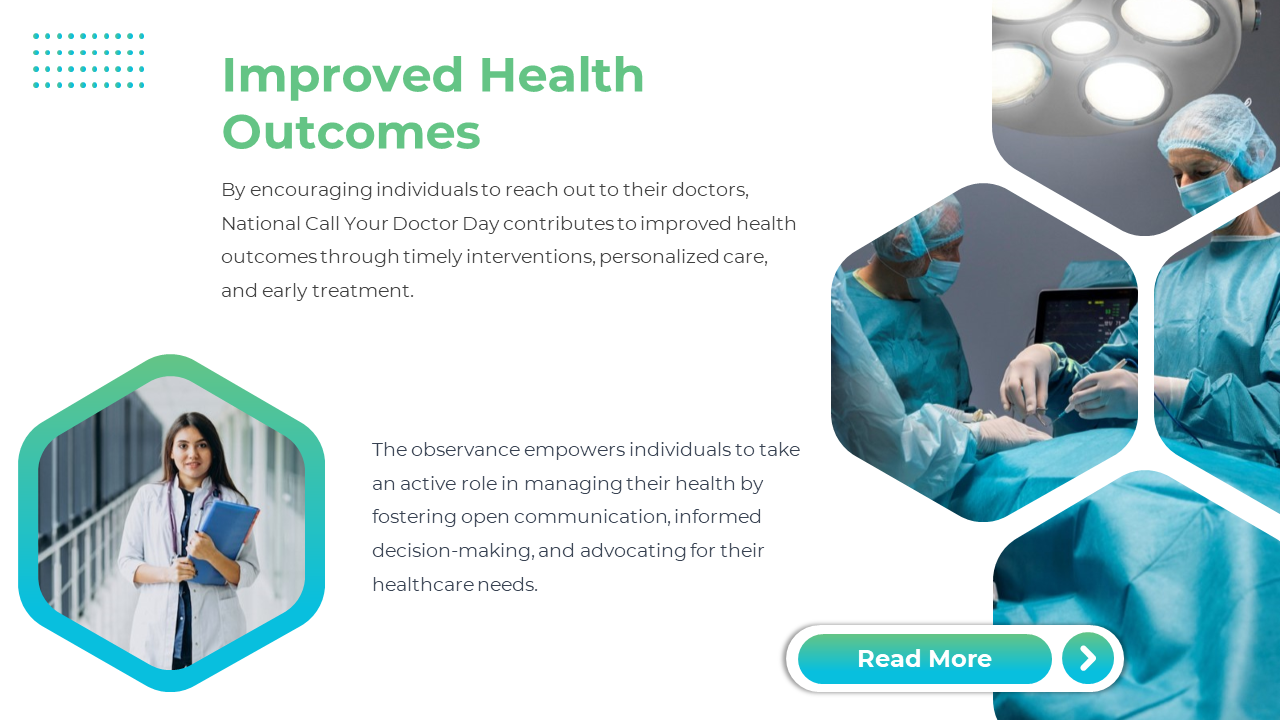 Improved Health Outcomes

By encouraging individuals to reach out to their doctors, National Call Your Doctor Day contributes to improved health outcomes through timely interventions, personalized care, and early treatment.

The observance empowers individuals to take an active role in managing their health by fostering open communication, informed decision-making, and advocating for their healthcare needs.

Read More